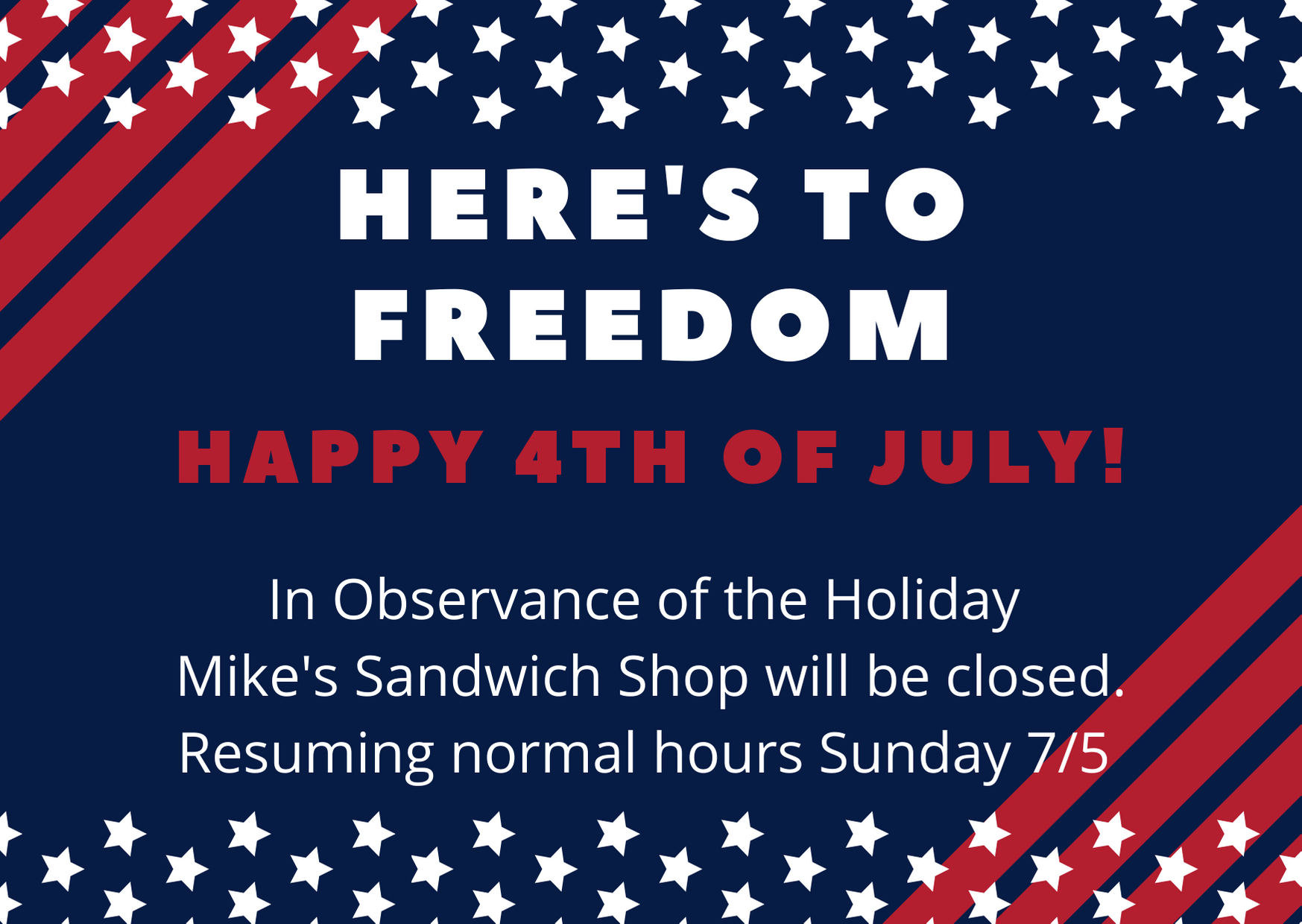 HERE'S TO FREEDOM

HAPPY 4TH OF JULY!

In Observance of the Holiday
Mike's Sandwich Shop will be closed.
Resuming normal hours Sunday 7/5